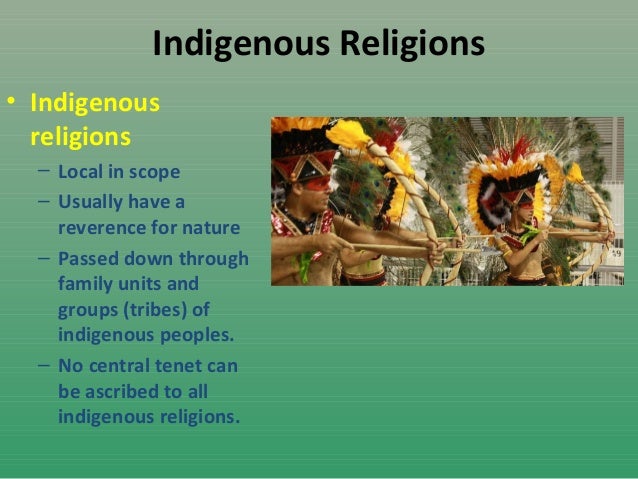 Indigenous Religions

• Indigenous religions
– Local in scope
– Usually have a reverence for nature
– Passed down through family units and groups (tribes) of indigenous peoples.
– No central tenet can be ascribed to all indigenous religions.